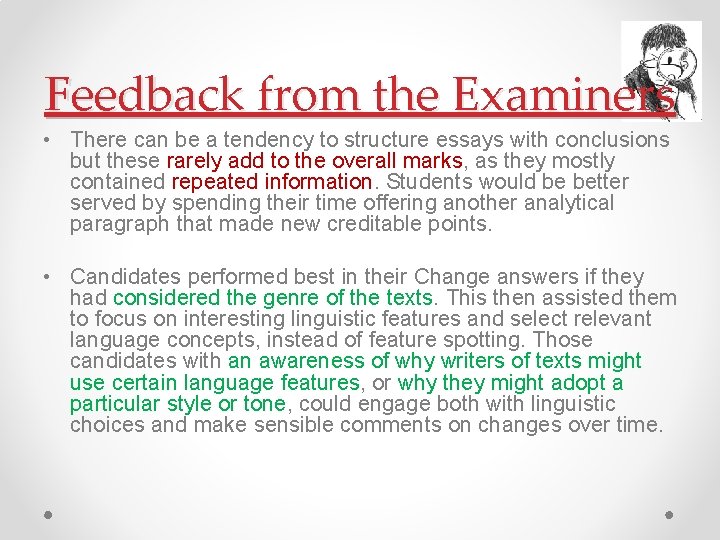 Feedback from the Examiners

• There can be a tendency to structure essays with conclusions but these rarely add to the overall marks, as they mostly contained repeated information. Students would be better served by spending their time offering another analytical paragraph that made new creditable points.

• Candidates performed best in their Change answers if they had considered the genre of the texts. This then assisted them to focus on interesting linguistic features and select relevant language concepts, instead of feature spotting. Those candidates with an awareness of why writers of texts might use certain language features, or why they might adopt a particular style or tone, could engage both with linguistic choices and make sensible comments on changes over time.